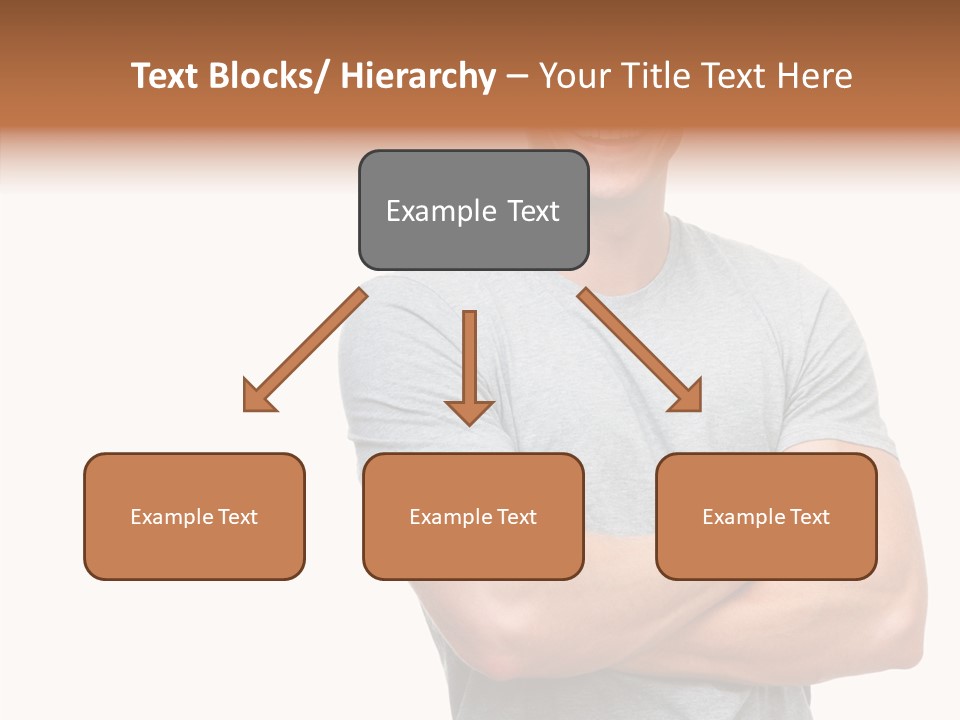 Text Blocks/ Hierarchy – Your Title Text Here

Example Text

Example Text

Example Text

Example Text